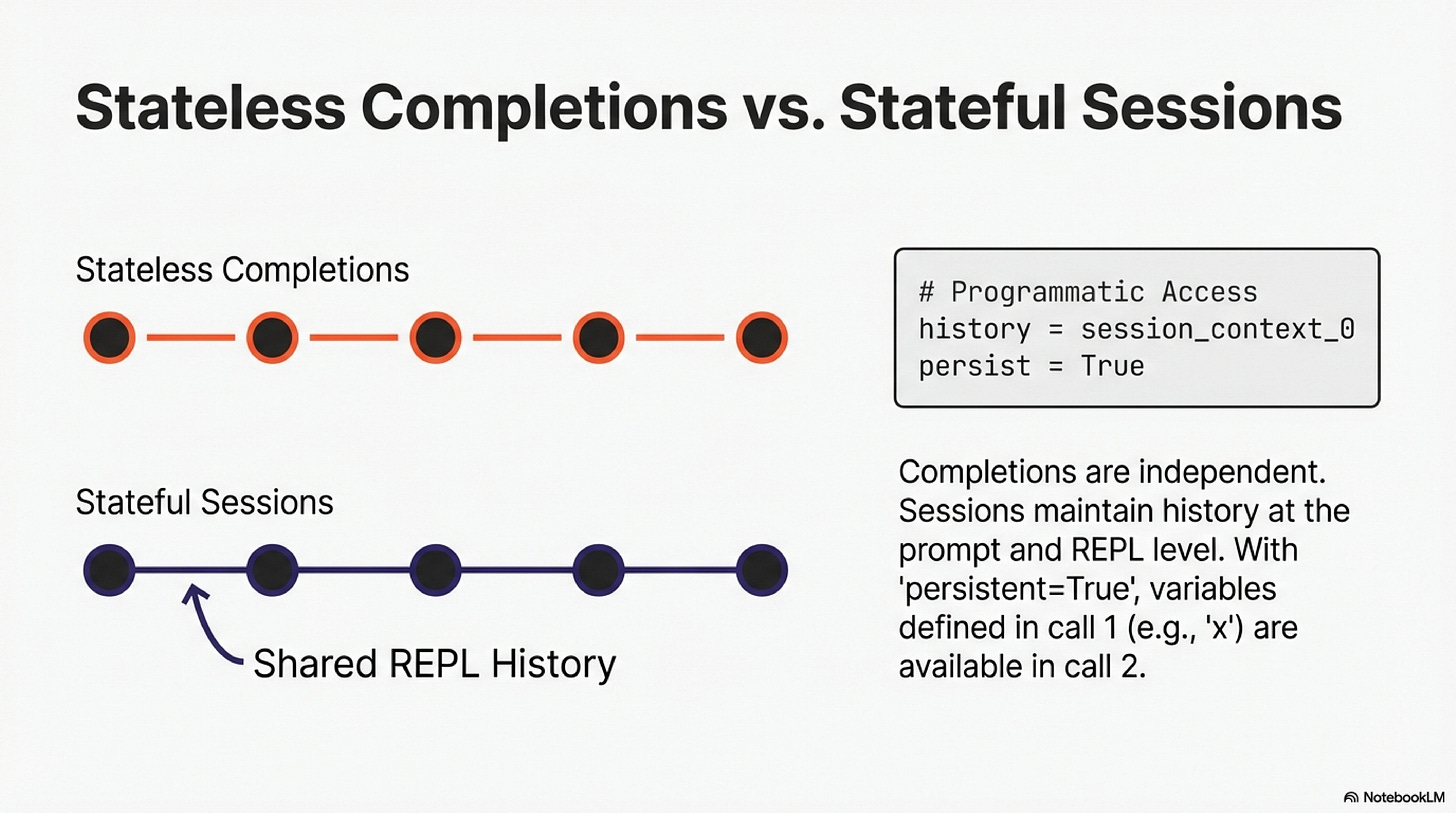 Stateless Completions vs. Stateful Sessions

Stateless Completions

Stateful Sessions

Shared REPL History

# Programmatic Access
history = session_context_0
persist = True

Completions are independent. Sessions maintain history at the prompt and REPL level. With 'persistent=True', variables defined in call 1 (e.g., 'x') are available in call 2.

NotebookLM